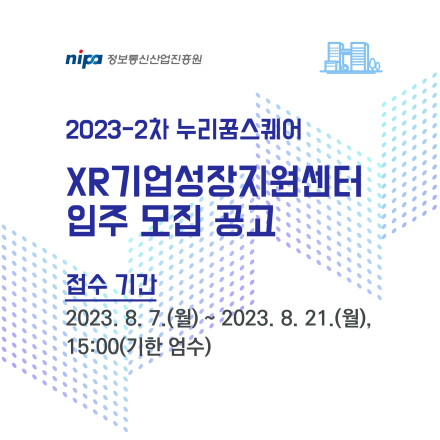 nipa 정보통신산업진흥원

2023-2차 누리꿈스퀘어

XR기업성장지원센터 입주 모집 공고

접수 기간

2023. 8. 7.(월) ~ 2023. 8. 21.(월), 15:00(기한 엄수)